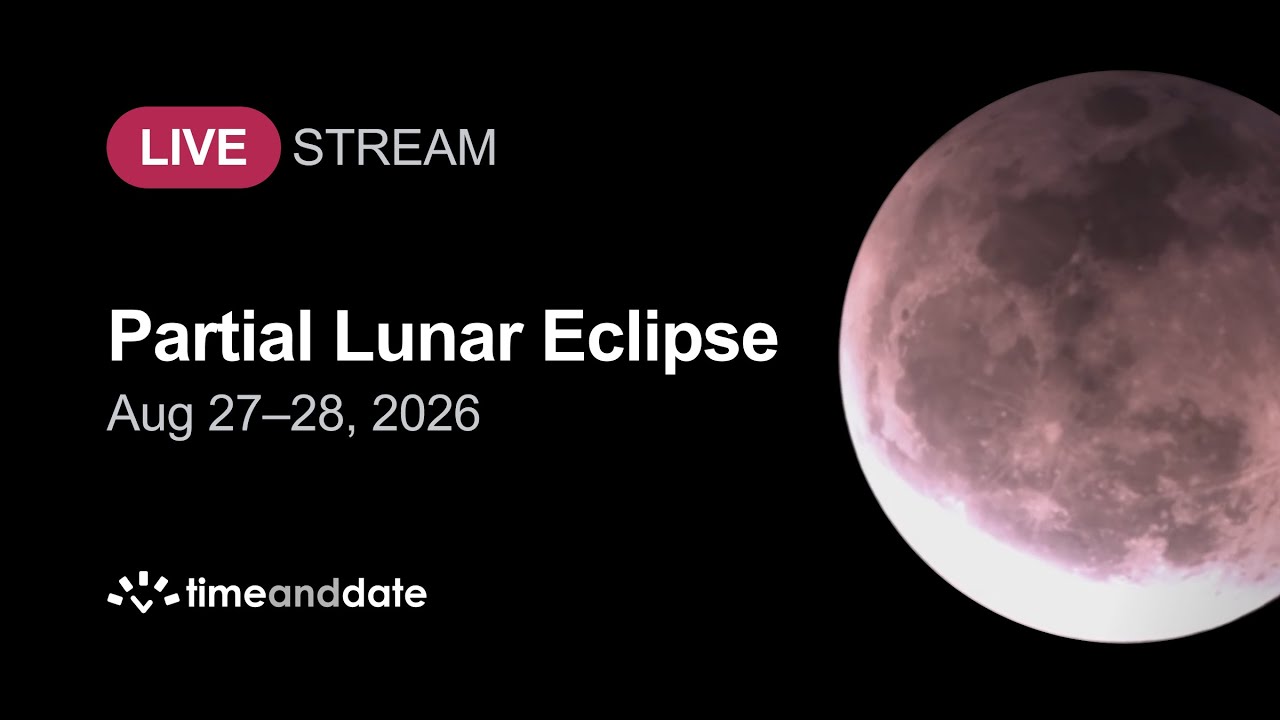 LIVE STREAM

Partial Lunar Eclipse
Aug 27–28, 2026

timeanddate